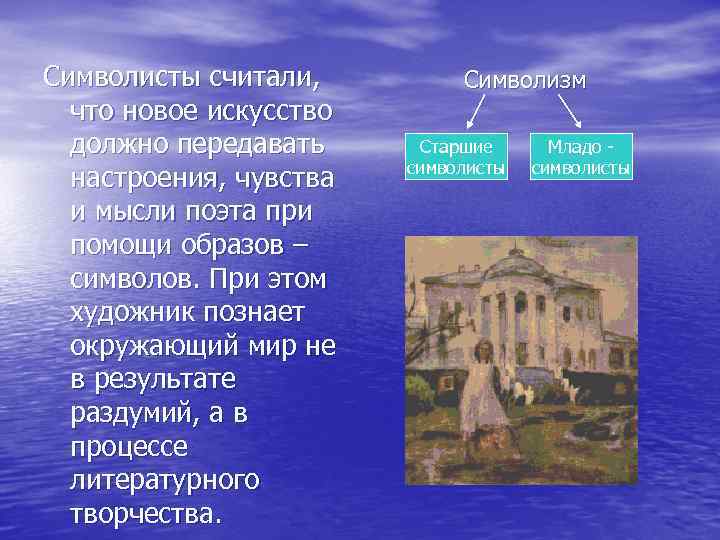 Символисты считали, что новое искусство должно передавать настроения, чувства и мысли поэта при помощи образов – символов. При этом художник познает окружающий мир не в результате раздумий, а в процессе литературного творчества.

Символизм

Старшие символисты

Младо - символисты